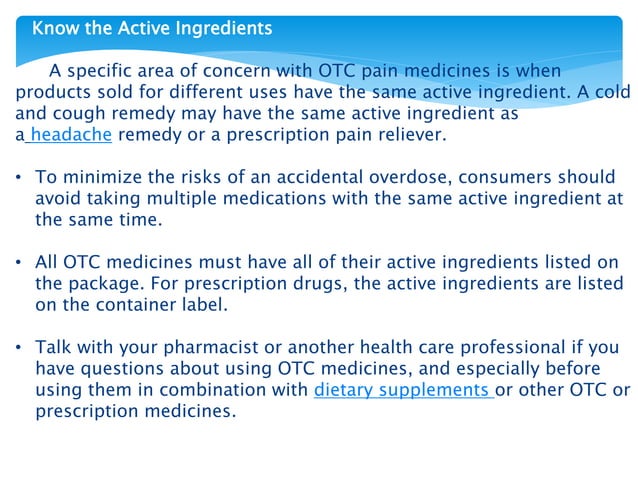 Know the Active Ingredients

A specific area of concern with OTC pain medicines is when products sold for different uses have the same active ingredient. A cold and cough remedy may have the same active ingredient as a headache remedy or a prescription pain reliever.

• To minimize the risks of an accidental overdose, consumers should avoid taking multiple medications with the same active ingredient at the same time.

• All OTC medicines must have all of their active ingredients listed on the package. For prescription drugs, the active ingredients are listed on the container label.

• Talk with your pharmacist or another health care professional if you have questions about using OTC medicines, and especially before using them in combination with dietary supplements or other OTC or prescription medicines.